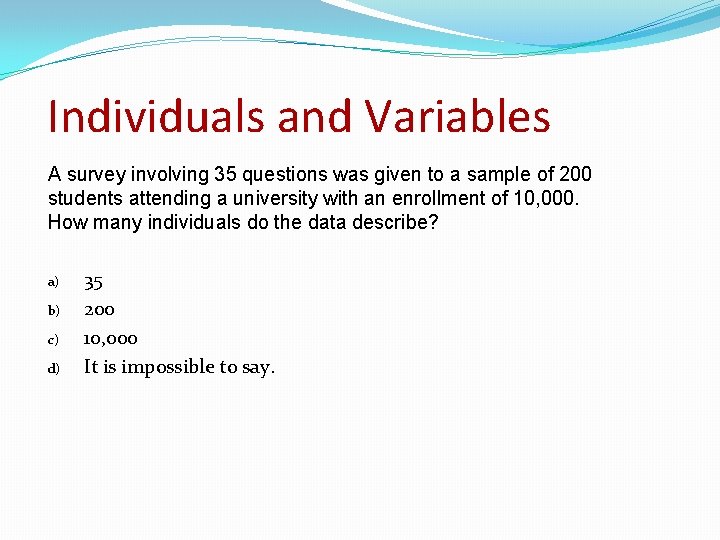 Individuals and Variables

A survey involving 35 questions was given to a sample of 200 students attending a university with an enrollment of 10,000. How many individuals do the data describe?

a) 35
b) 200
c) 10,000
d) It is impossible to say.